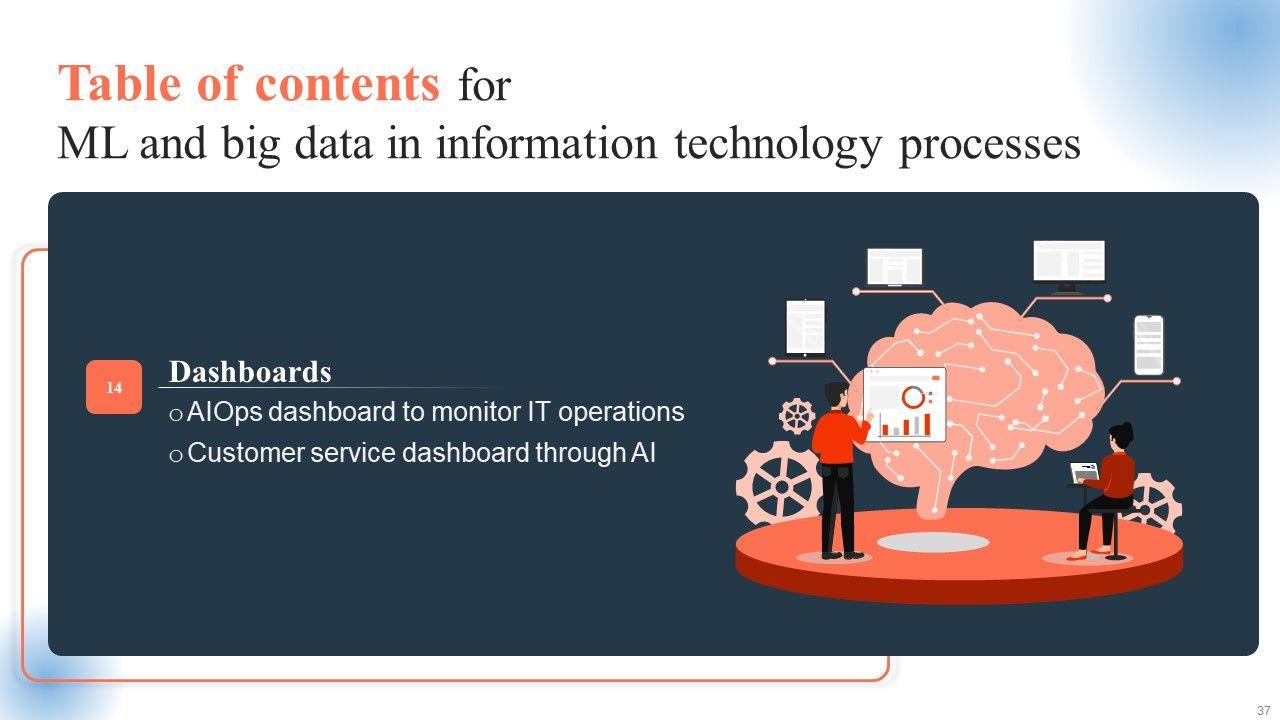 Table of contents for
ML and big data in information technology processes

14

Dashboards

o AIOps dashboard to monitor IT operations

o Customer service dashboard through AI

37